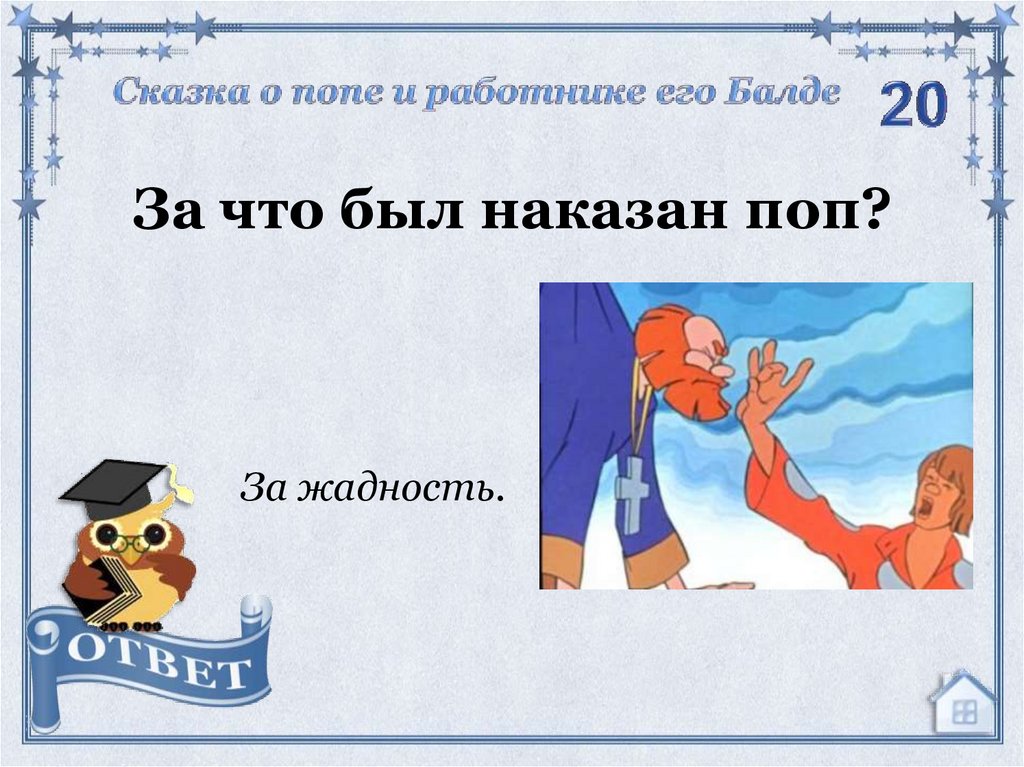 Сказка о попе и работнике его Балде

20

За что был наказан поп?

За жадность.

ОТВЕТ